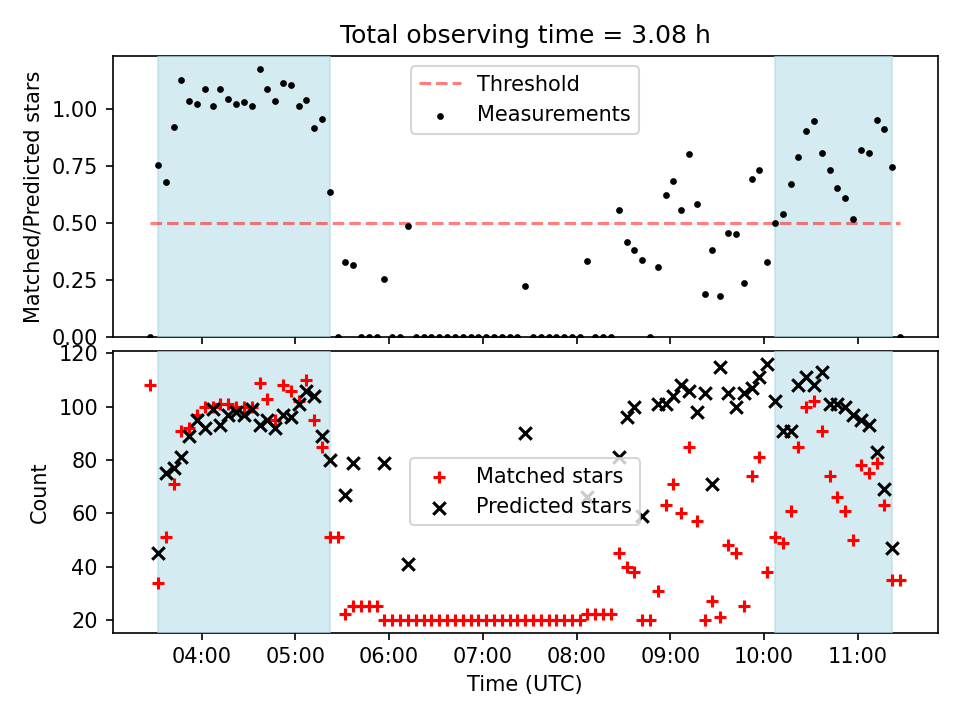 Total observing time = 3.08 h

Threshold
Measurements

Matched/Predicted stars

1.00
0.75
0.50
0.25
0.00

Matched stars
Predicted stars

Count

120
100
80
60
40
20

04:00
05:00
06:00
07:00
08:00
09:00
10:00
11:00

Time (UTC)